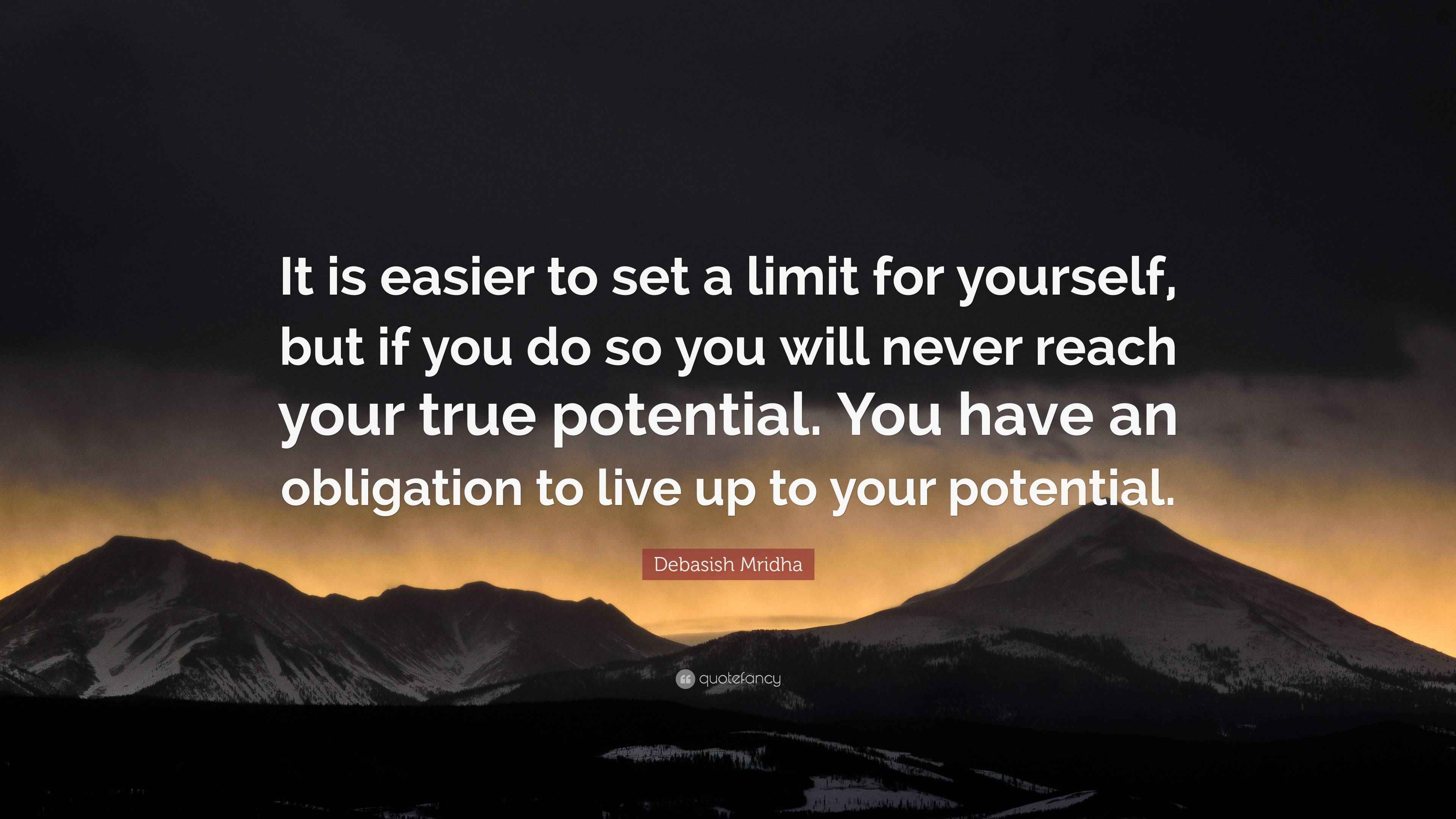 It is easier to set a limit for yourself, but if you do so you will never reach your true potential. You have an obligation to live up to your potential.

Debasish Mridha

quotefancy